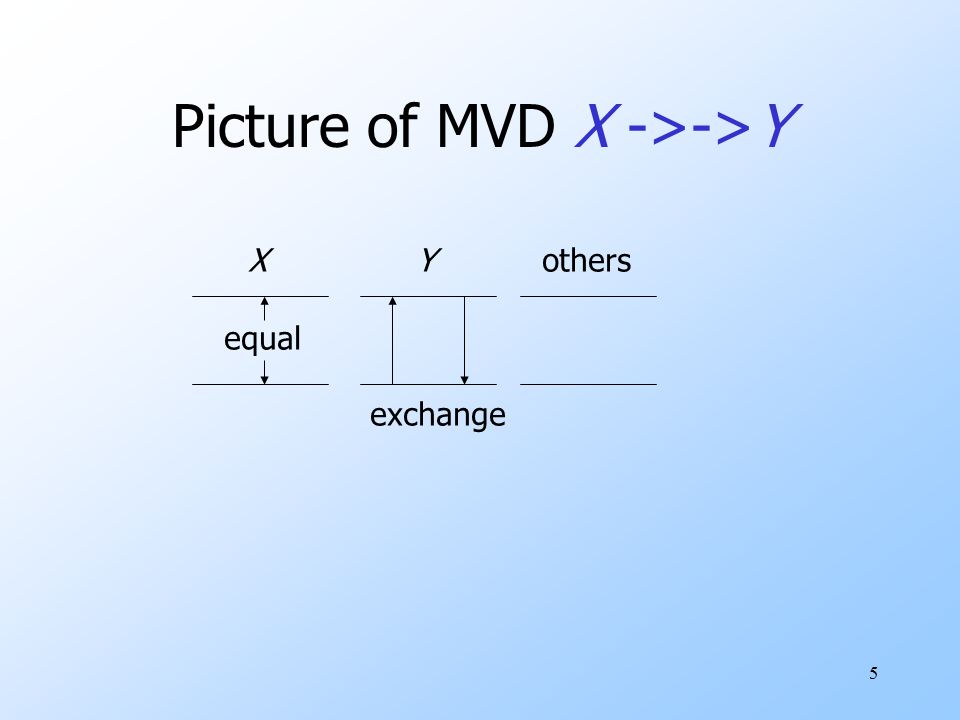 Picture of MVD X ->-> Y

X

Y

others

equal

exchange

5